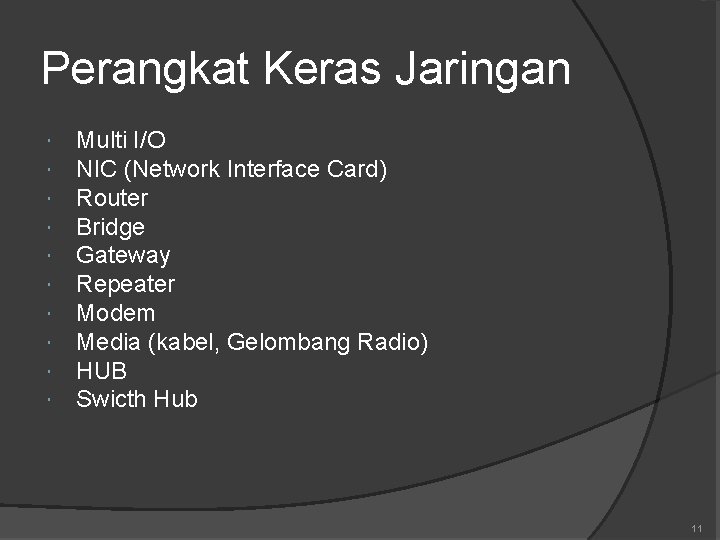 Perangkat Keras Jaringan

- Multi I/O
- NIC (Network Interface Card)
- Router
- Bridge
- Gateway
- Repeater
- Modem
- Media (kabel, Gelombang Radio)
- HUB
- Swicth Hub

11